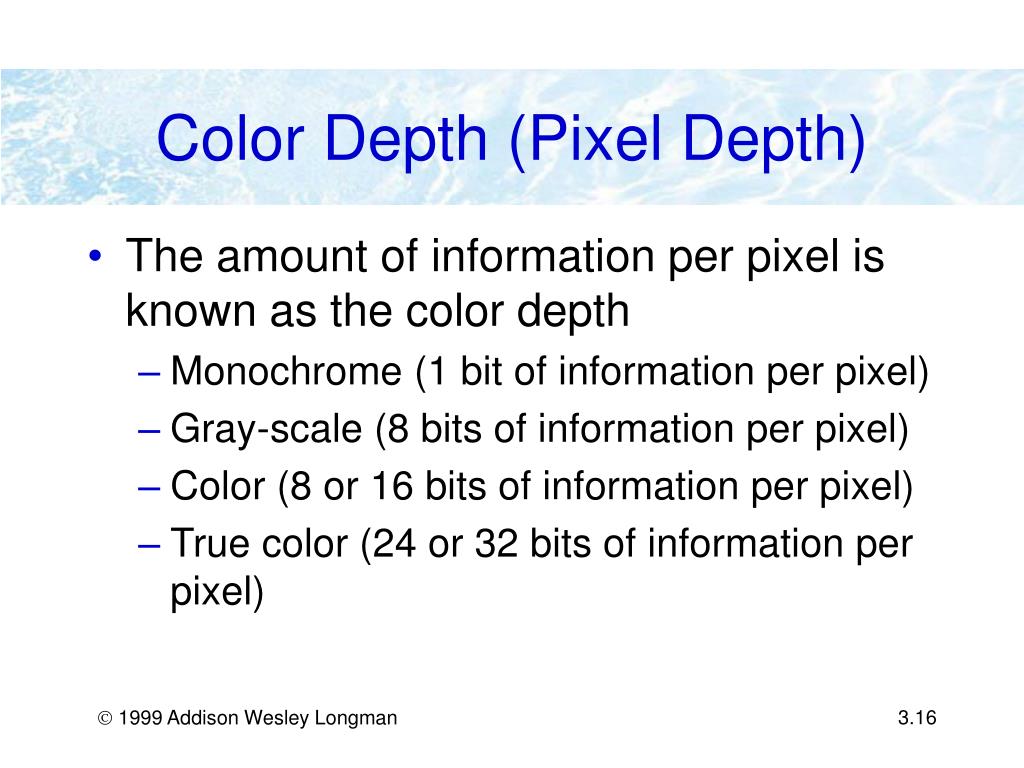 Color Depth (Pixel Depth)

• The amount of information per pixel is known as the color depth
– Monochrome (1 bit of information per pixel)
– Gray-scale (8 bits of information per pixel)
– Color (8 or 16 bits of information per pixel)
– True color (24 or 32 bits of information per pixel)

© 1999 Addison Wesley Longman

3.16